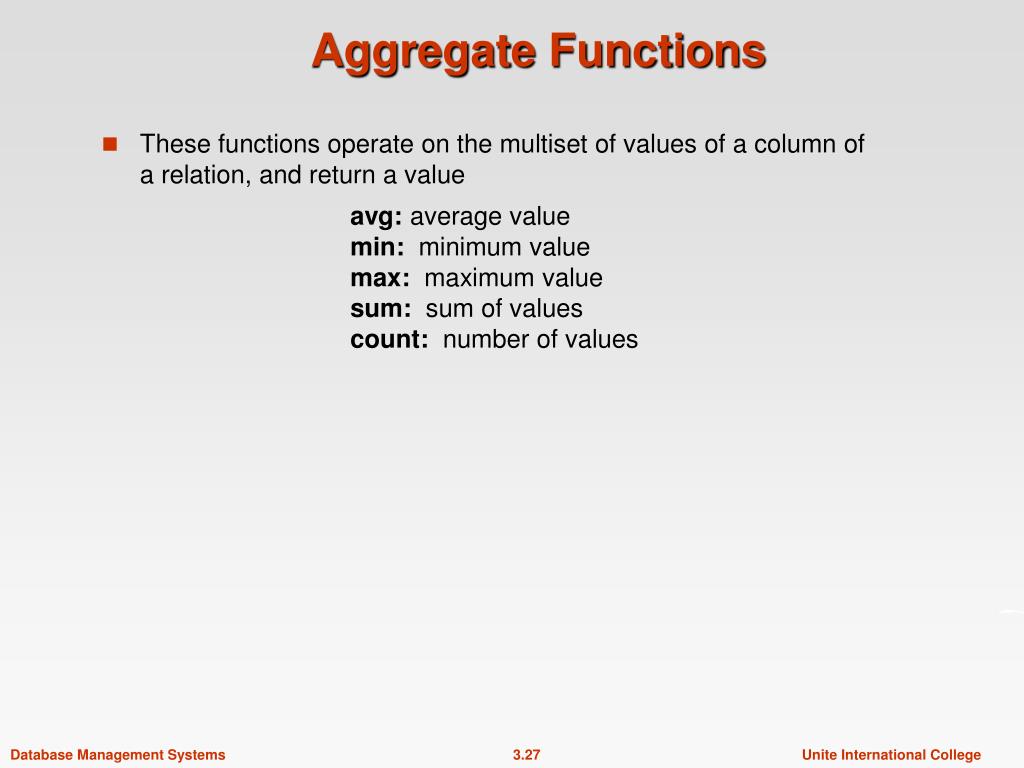 Aggregate Functions

These functions operate on the multiset of values of a column of a relation, and return a value

avg: average value
min: minimum value
max: maximum value
sum: sum of values
count: number of values

Database Management Systems
3.27
Unite International College